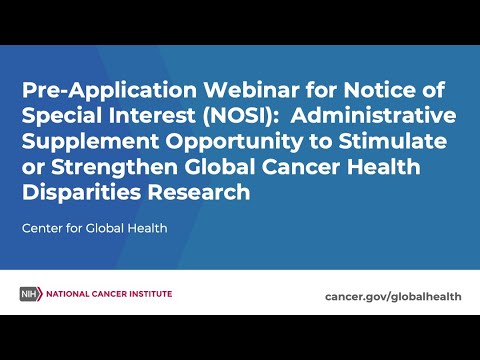 Pre-Application Webinar for Notice of Special Interest (NOSI): Administrative Supplement Opportunity to Stimulate or Strengthen Global Cancer Health Disparities Research

Center for Global Health

NIH NATIONAL CANCER INSTITUTE

cancer.gov/globalhealth